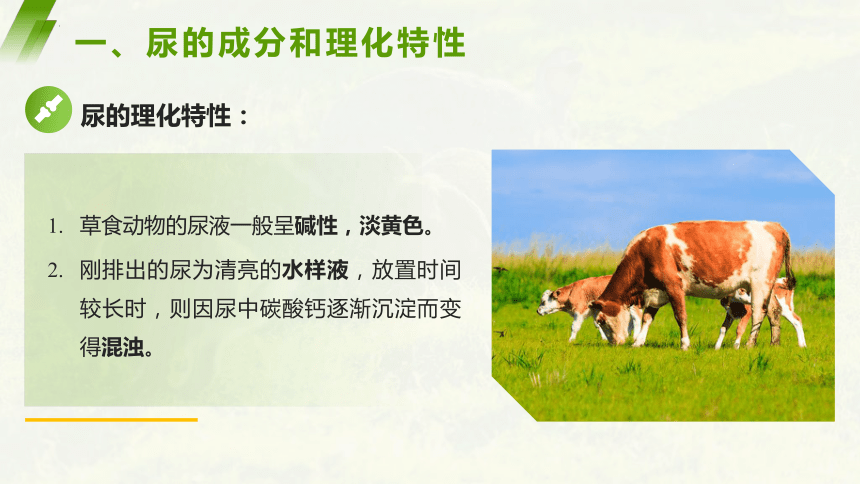 一、尿的成分和理化特性

尿的理化特性：

1. 草食动物的尿液一般呈碱性，淡黄色。

2. 刚排出的尿为清亮的水样液，放置时间较长时，则因尿中碳酸钙逐渐沉淀而变得混浊。